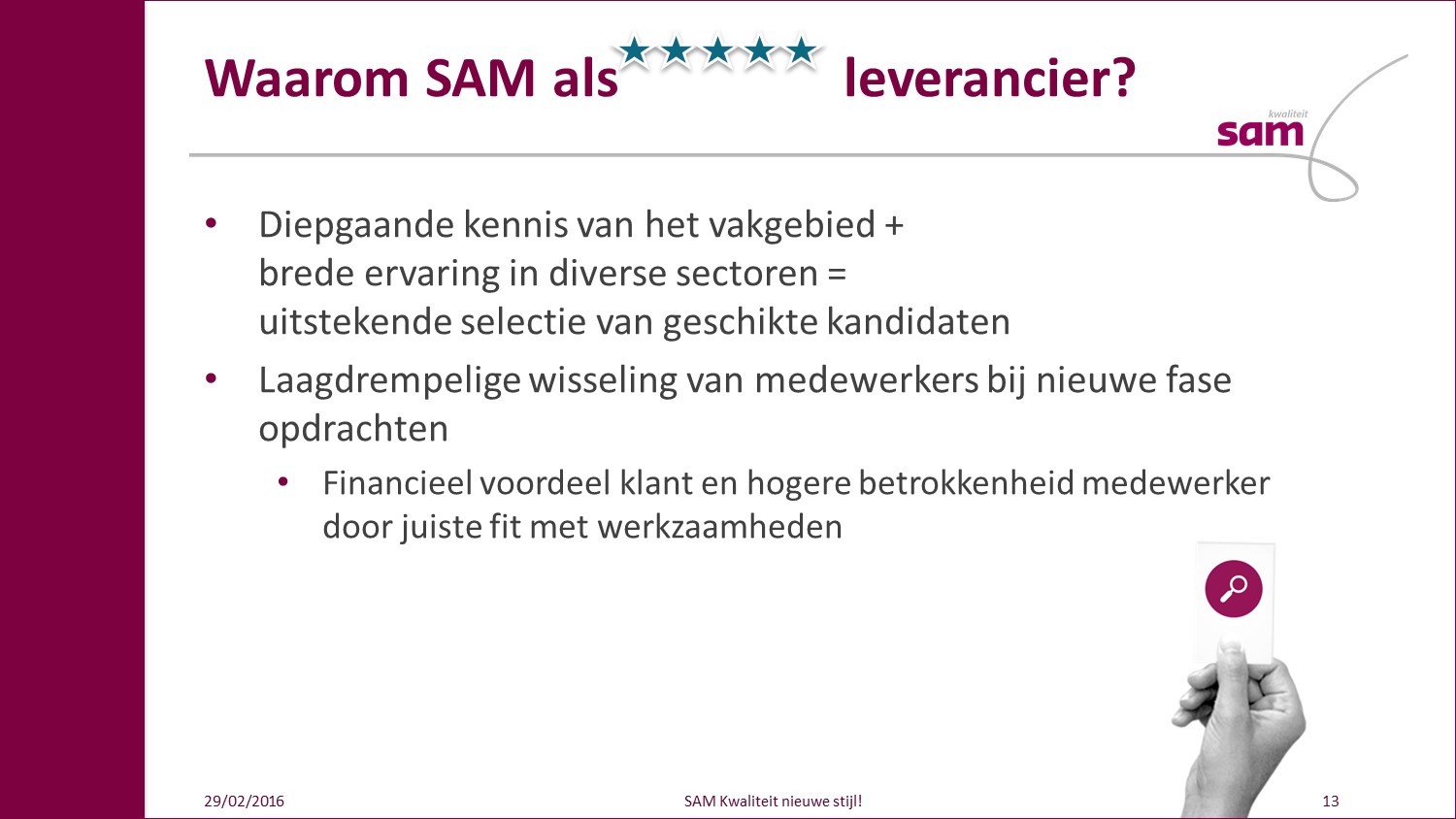 Waarom SAM als ★★★★★ leverancier?

kwaliteit
sam

• Diepgaande kennis van het vakgebied + brede ervaring in diverse sectoren = uitstekende selectie van geschikte kandidaten
• Laagdrempelige wisseling van medewerkers bij nieuwe fase opdrachten
  • Financieel voordeel klant en hogere betrokkenheid medewerker door juiste fit met werkzaamheden

29/02/2016
SAM Kwaliteit nieuwe stijl!
13